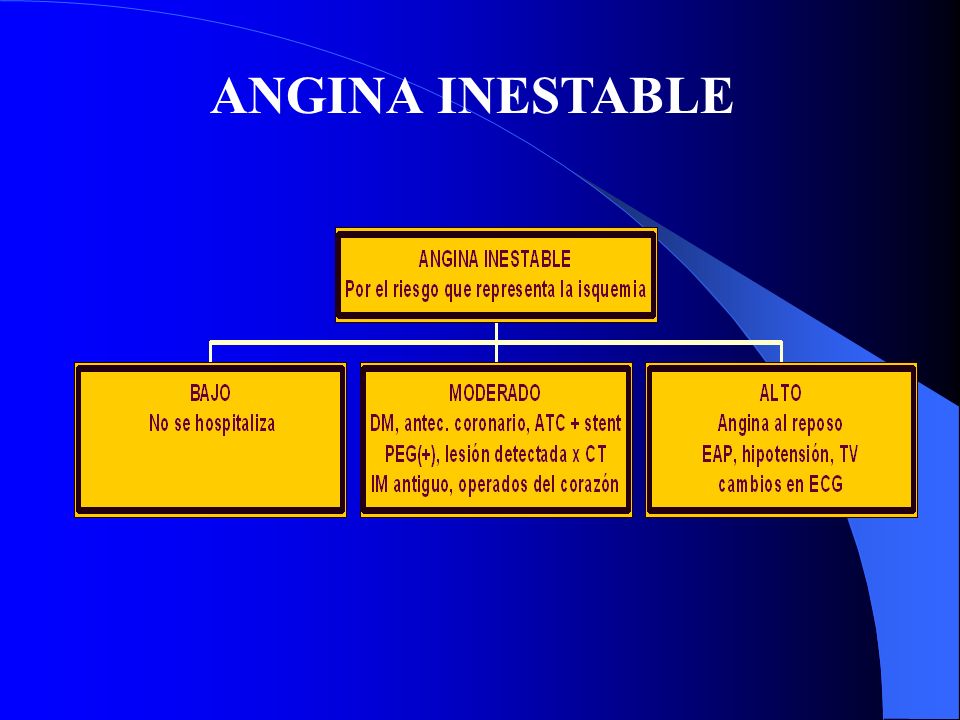 ANGINA INESTABLE

ANGINA INESTABLE
Por el riesgo que representa la isquemia

BAJO
No se hospitaliza

MODERADO
DM, antec. coronario, ATC + stent
PEG(+), lesión detectada x CT
IM antiguo, operados del corazón

ALTO
Angina al reposo
EAP, hipotensión, TV
cambios en ECG